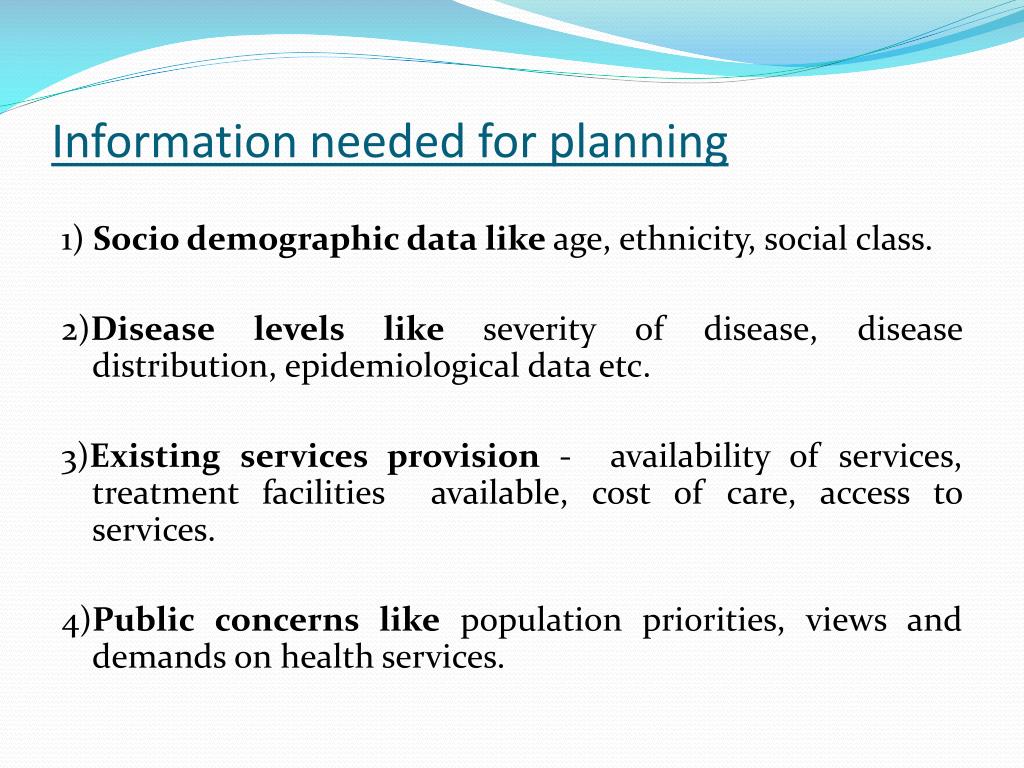 Information needed for planning

1) Socio demographic data like age, ethnicity, social class.

2)Disease levels like severity of disease, disease distribution, epidemiological data etc.

3)Existing services provision - availability of services, treatment facilities available, cost of care, access to services.

4)Public concerns like population priorities, views and demands on health services.